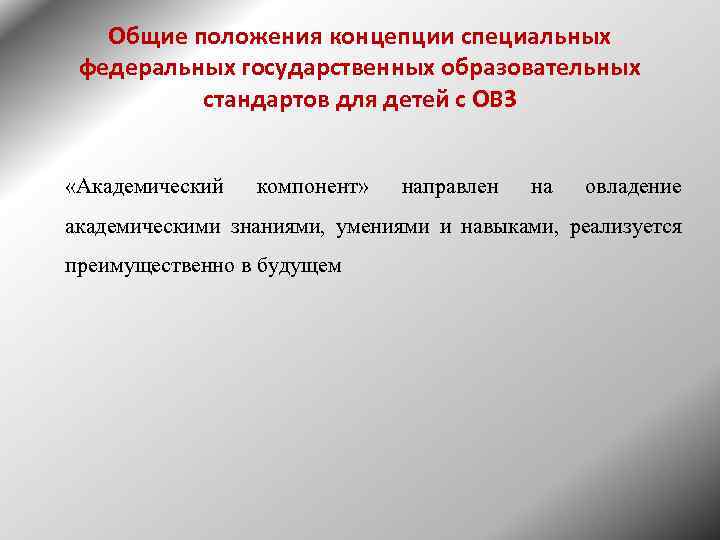 Общие положения концепции специальных федеральных государственных образовательных стандартов для детей с ОВЗ

«Академический компонент» направлен на овладение академическими знаниями, умениями и навыками, реализуется преимущественно в будущем